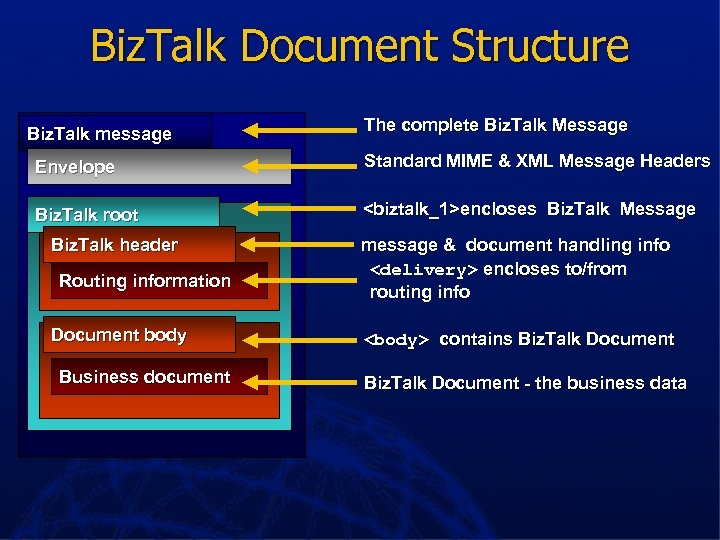 BizTalk Document Structure

BizTalk message
Envelope
BizTalk root
BizTalk header
Routing information
Document body
Business document

The complete BizTalk Message
Standard MIME & XML Message Headers
<biztalk_1>encloses BizTalk Message
message & document handling info
<delivery> encloses to/from routing info
<body> contains BizTalk Document
BizTalk Document - the business data